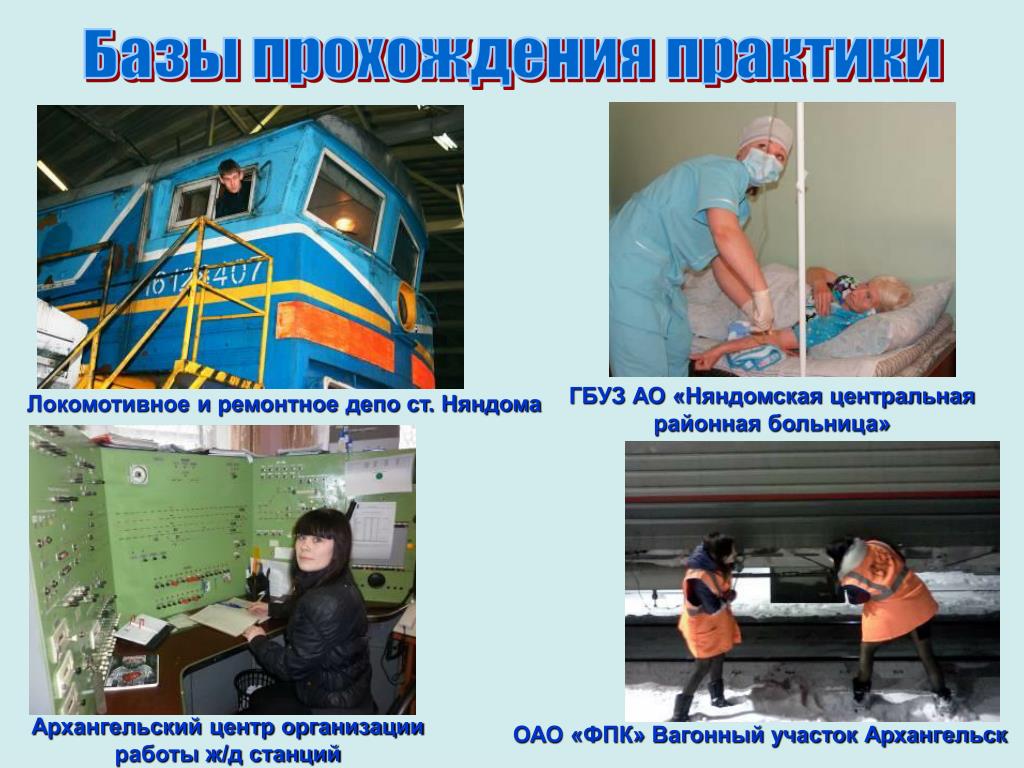 Базы прохождения практики

Локомотивное и ремонтное депо ст. Няндома

ГБУЗ АО «Няндомская центральная районная больница»

Архангельский центр организации работы ж/д станций

ОАО «ФПК» Вагонный участок Архангельск